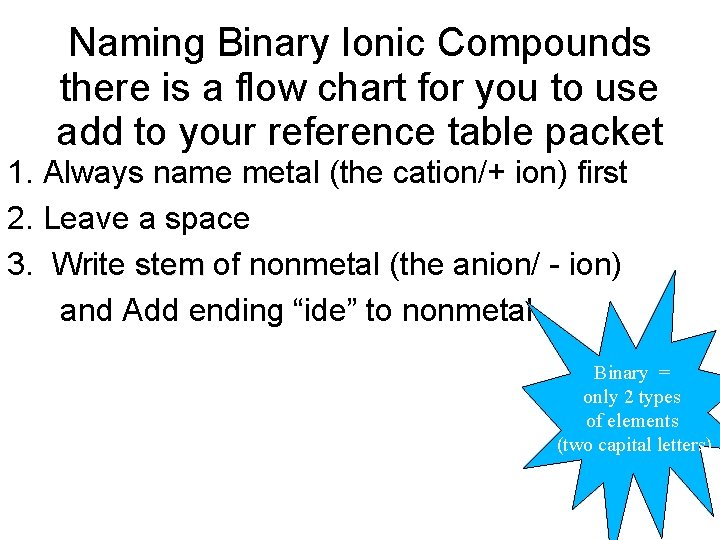 Naming Binary Ionic Compounds there is a flow chart for you to use add to your reference table packet

1. Always name metal (the cation/+ ion) first

2. Leave a space

3. Write stem of nonmetal (the anion/ - ion) and Add ending “ide” to nonmetal

Binary = only 2 types of elements (two capital letters)